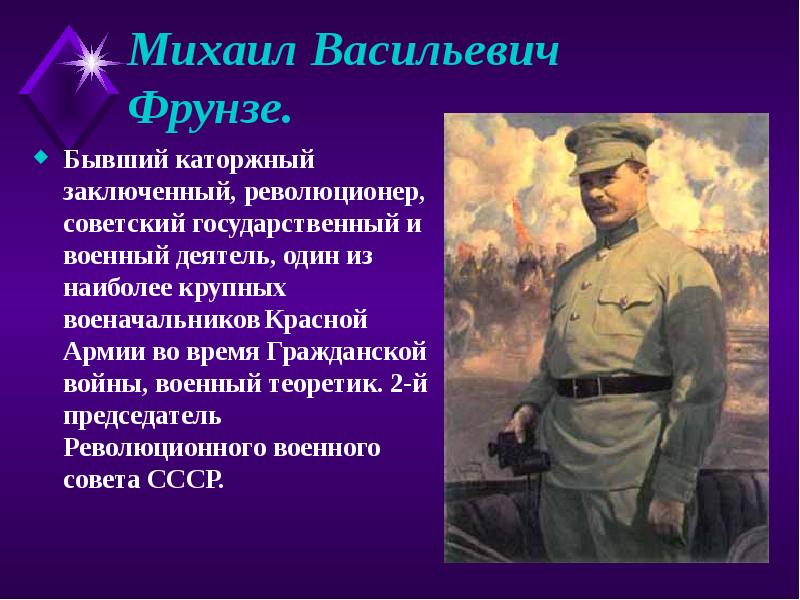 Михаил Васильевич Фрунзе.

Бывший каторжный заключенный, революционер, советский государственный и военный деятель, один из наиболее крупных военачальников Красной Армии во время Гражданской войны, военный теоретик. 2-й председатель Революционного военного совета СССР.